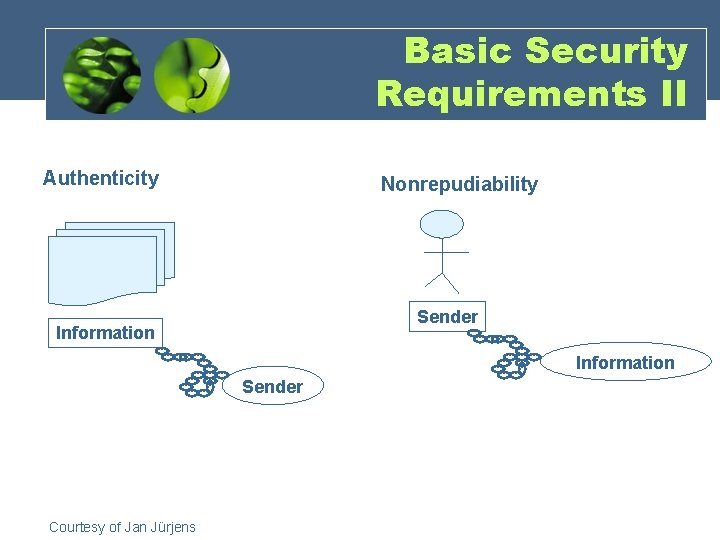 Basic Security Requirements II

Authenticity

Information

Sender

Nonrepudiability

Sender

Information

Courtesy of Jan Jürjens